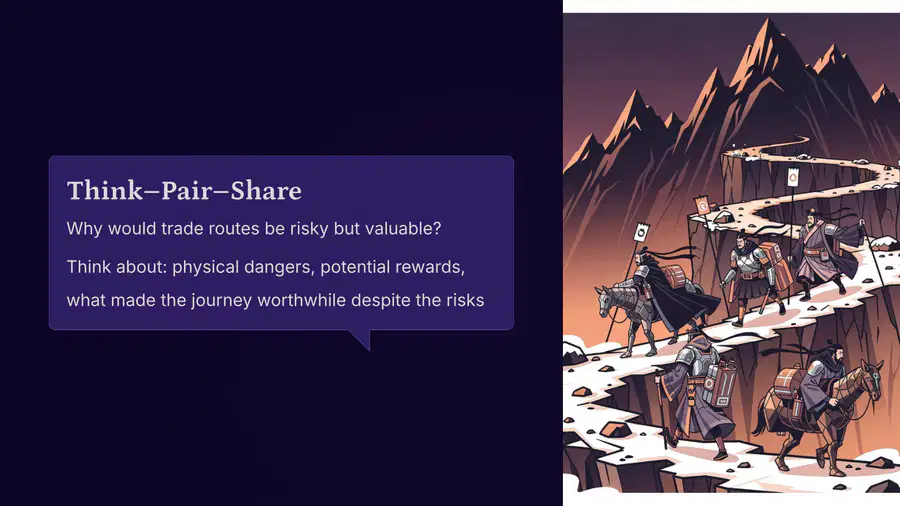 Think–Pair–Share

Why would trade routes be risky but valuable?

Think about: physical dangers, potential rewards, what made the journey worthwhile despite the risks